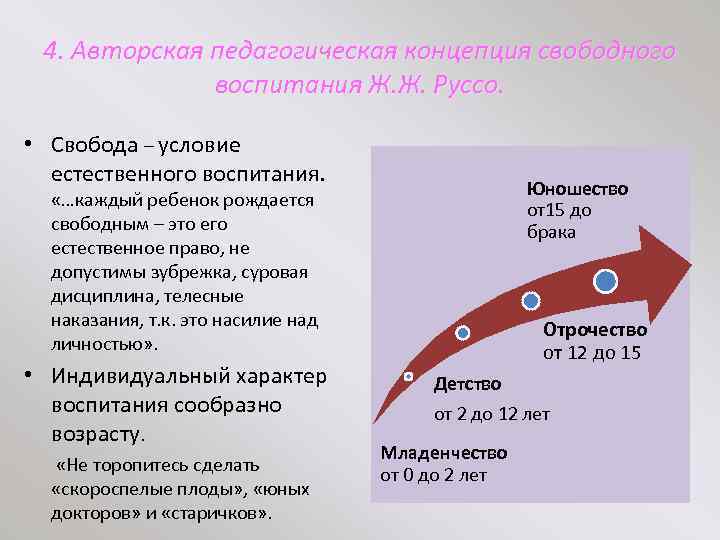 4. Авторская педагогическая концепция свободного воспитания Ж.Ж. Руссо.

• Свобода – условие естественного воспитания. «…каждый ребенок рождается свободным – это его естественное право, не допустимы зубрежка, суровая дисциплина, телесные наказания, т.к. это насилие над личностью».

• Индивидуальный характер воспитания сообразно возрасту.

«Не торопитесь сделать «скороспелые плоды», «юных докторов» и «старичков».

Юношество от15 до брака

Отрочество от 12 до 15

Детство от 2 до 12 лет

Младенчество от 0 до 2 лет